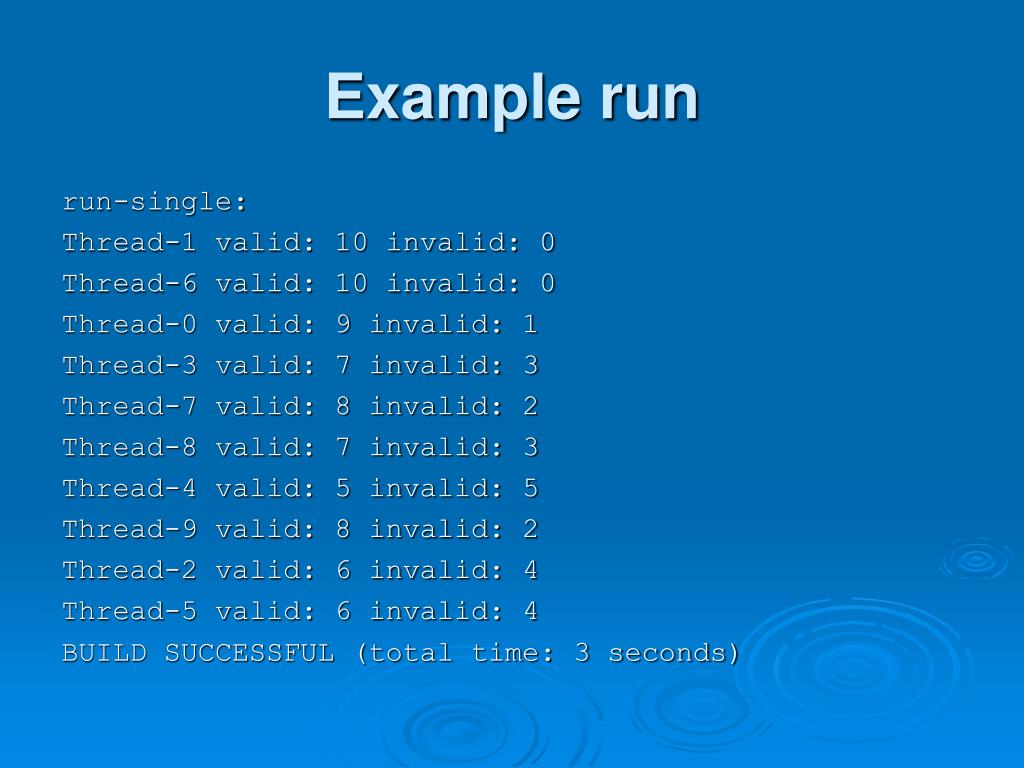 Example run

run-single:
Thread-1 valid: 10 invalid: 0
Thread-6 valid: 10 invalid: 0
Thread-0 valid: 9 invalid: 1
Thread-3 valid: 7 invalid: 3
Thread-7 valid: 8 invalid: 2
Thread-8 valid: 7 invalid: 3
Thread-4 valid: 5 invalid: 5
Thread-9 valid: 8 invalid: 2
Thread-2 valid: 6 invalid: 4
Thread-5 valid: 6 invalid: 4
BUILD SUCCESSFUL (total time: 3 seconds)